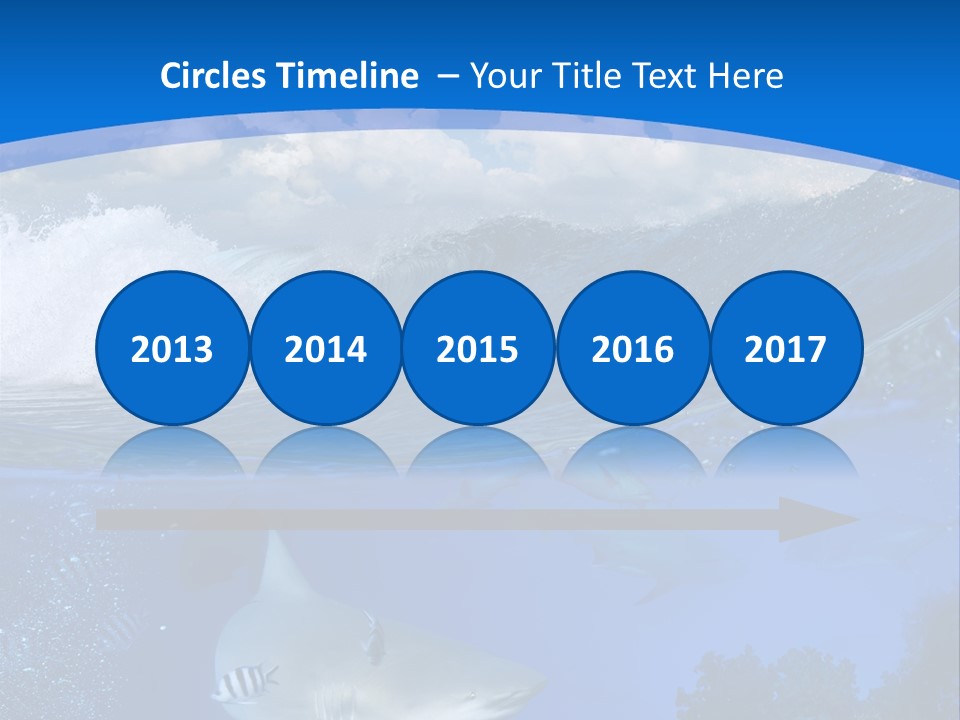 Circles Timeline – Your Title Text Here

2013
2014
2015
2016
2017